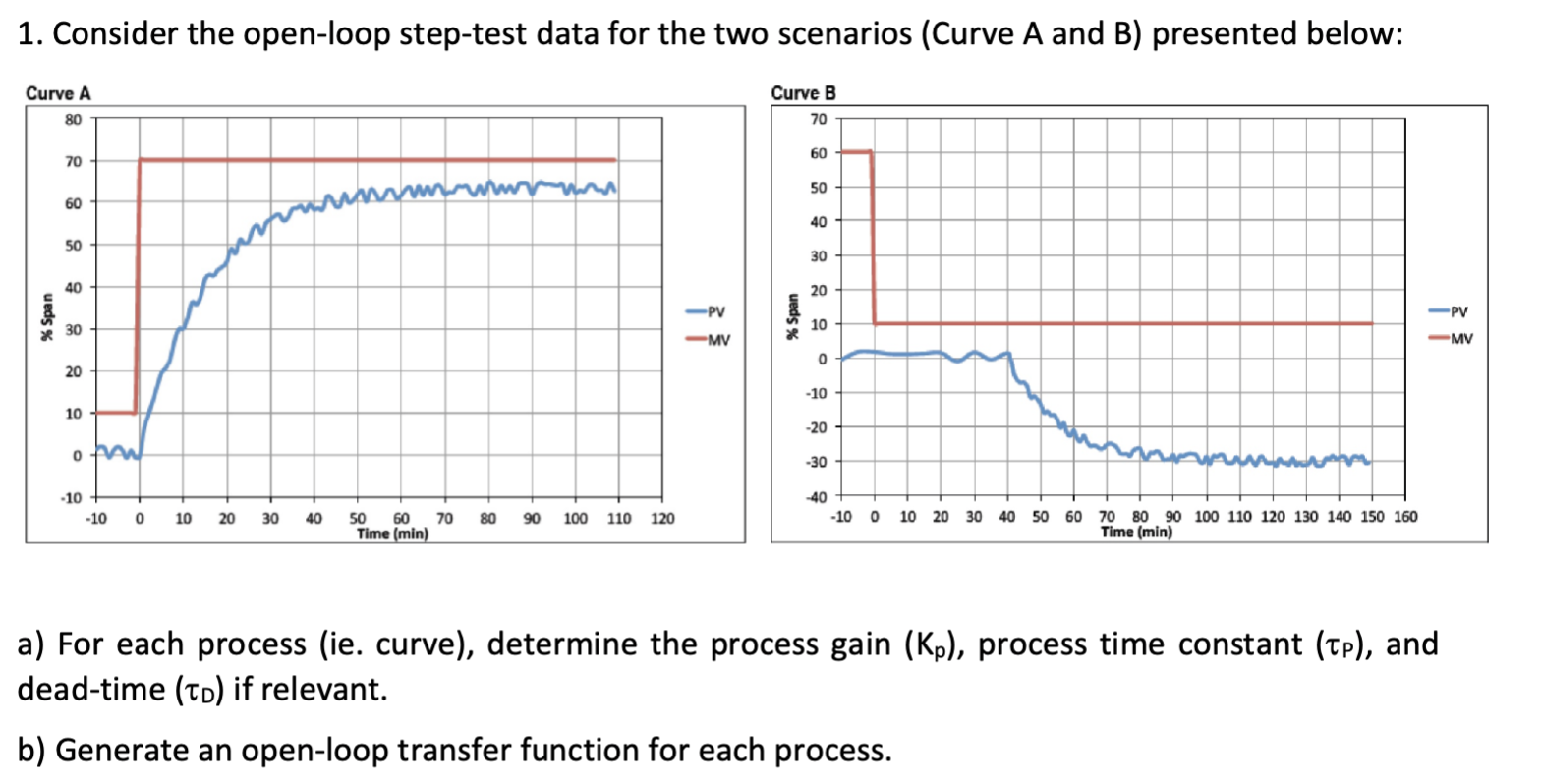 1. Consider the open-loop step-test data for the two scenarios (Curve A and B) presented below:

Curve A

80
70
60
50
40
30
20
10
0
-10

% Span

-10 0 10 20 30 40 50 60 70 80 90 100 110 120
Time (min)

PV
MV

Curve B

70
60
50
40
30
20
10
0
-10
-20
-30
-40

% Span

-10 0 10 20 30 40 50 60 70 80 90 100 110 120 130 140 150 160
Time (min)

PV
MV

a) For each process (ie. curve), determine the process gain ($K_p$), process time constant ($\tau_P$), and dead-time ($\tau_D$) if relevant.

b) Generate an open-loop transfer function for each process.